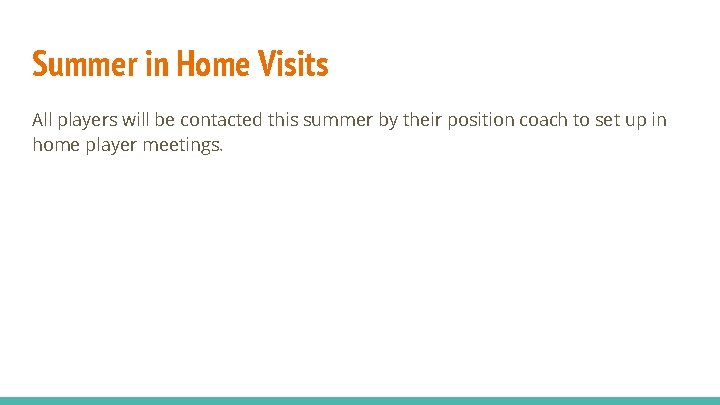 Summer in Home Visits

All players will be contacted this summer by their position coach to set up in home player meetings.